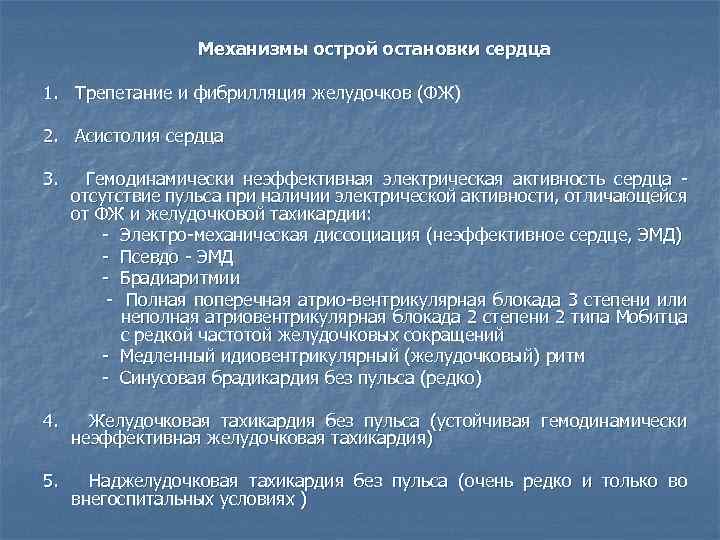 Механизмы острой остановки сердца

1. Трепетание и фибрилляция желудочков (ФЖ)

2. Асистолия сердца

3. Гемодинамически неэффективная электрическая активность сердца - отсутствие пульса при наличии электрической активности, отличающейся от ФЖ и желудочковой тахикардии:
- Электро-механическая диссоциация (неэффективное сердце, ЭМД)
- Псевдо - ЭМД
- Брадиаритмии
- Полная поперечная атрио-вентрикулярная блокада 3 степени или неполная атриовентрикулярная блокада 2 степени 2 типа Мобитца с редкой частотой желудочковых сокращений
- Медленный идиовентрикулярный (желудочковый) ритм
- Синусовая брадикардия без пульса (редко)

4. Желудочковая тахикардия без пульса (устойчивая гемодинамически неэффективная желудочковая тахикардия)

5. Наджелудочковая тахикардия без пульса (очень редко и только во внегоспитальных условиях )